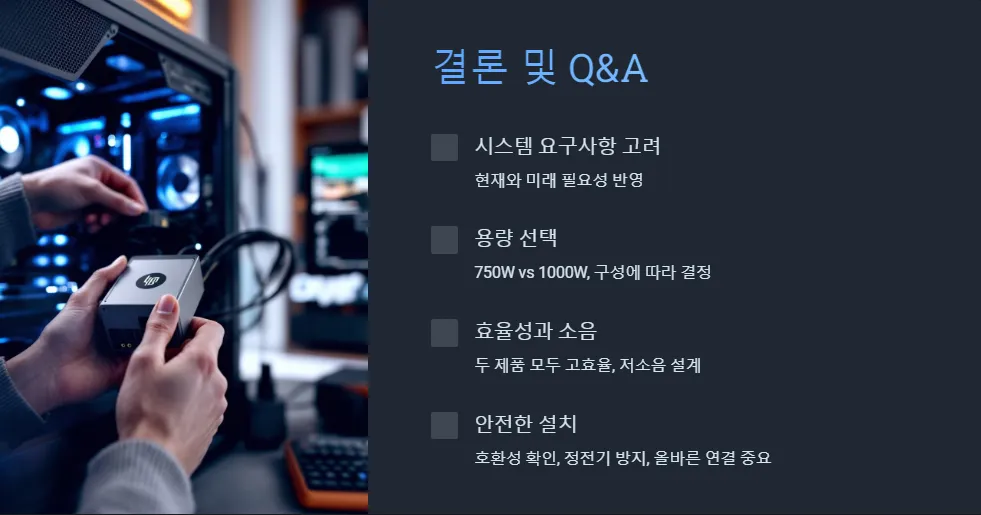 결론 및 Q&A

시스템 요구사항 고려

현재와 미래 필요성 반영

용량 선택

750W vs 1000W, 구성에 따라 결정

효율성과 소음

두 제품 모두 고효율, 저소음 설계

안전한 설치

호환성 확인, 정전기 방지, 올바른 연결 중요